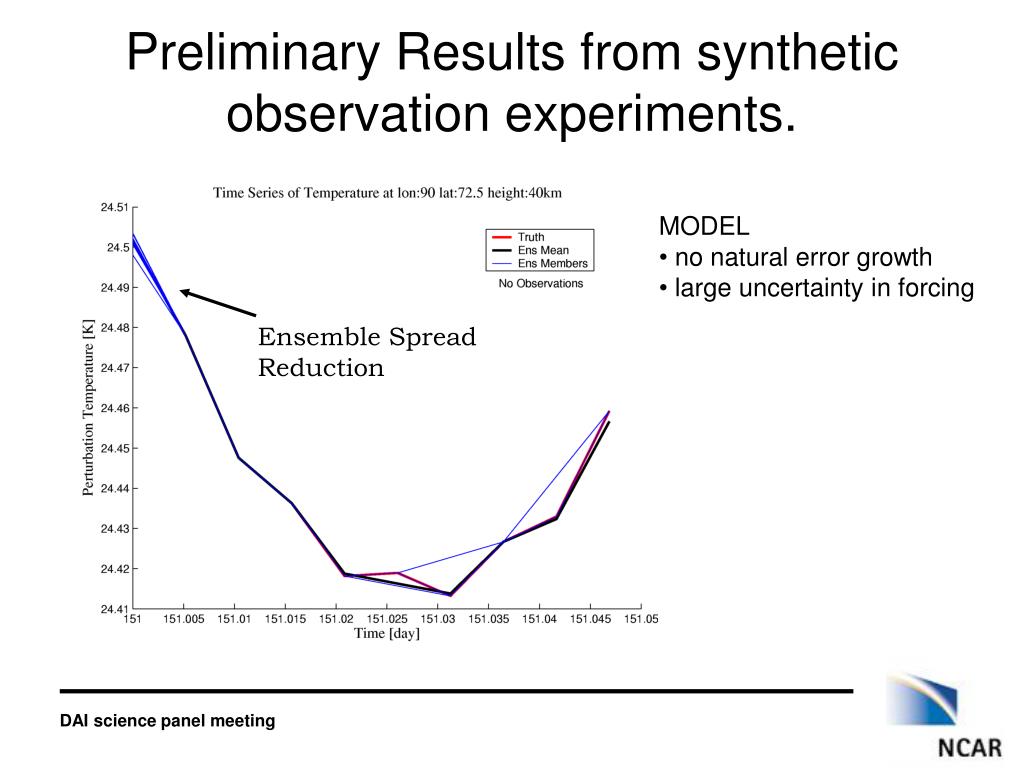 Preliminary Results from synthetic observation experiments.

Time Series of Temperature at lon:90 lat:72.5 height:40km

Truth
Ens Mean
Ens Members
No Observations

Ensemble Spread Reduction

Perturbation Temperature [K]

24.51
24.5
24.49
24.48
24.47
24.46
24.45
24.44
24.43
24.42
24.41

151
151.005
151.01
151.015
151.02
151.025
151.03
151.035
151.04
151.045
151.05

Time [day]

MODEL
• no natural error growth
• large uncertainty in forcing

DAI science panel meeting

NCAR